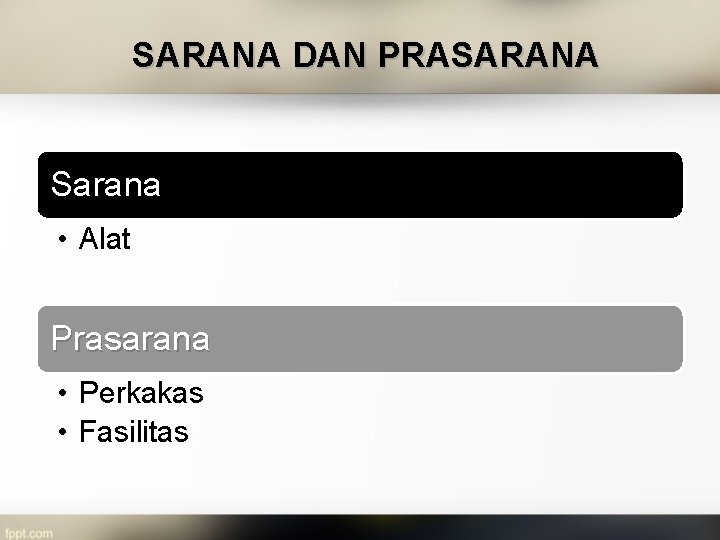 SARANA DAN PRASARANA

Sarana

• Alat

Prasarana

• Perkakas
• Fasilitas

fppt.com